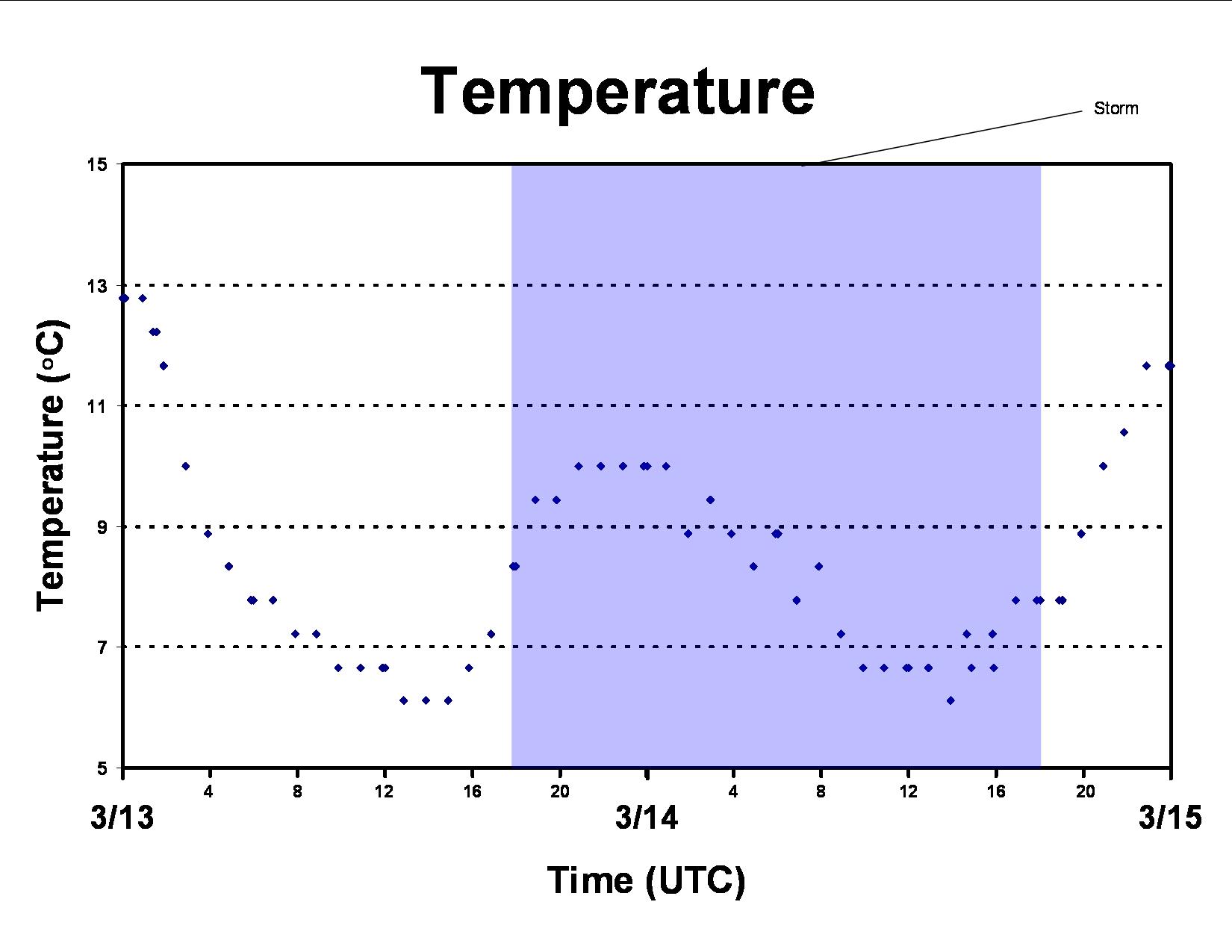 Temperature

Storm

Temperature (°C)

15
13
11
9
7
5

4
8
12
16
20
4
8
12
16
20

3/13
3/14
3/15

Time (UTC)